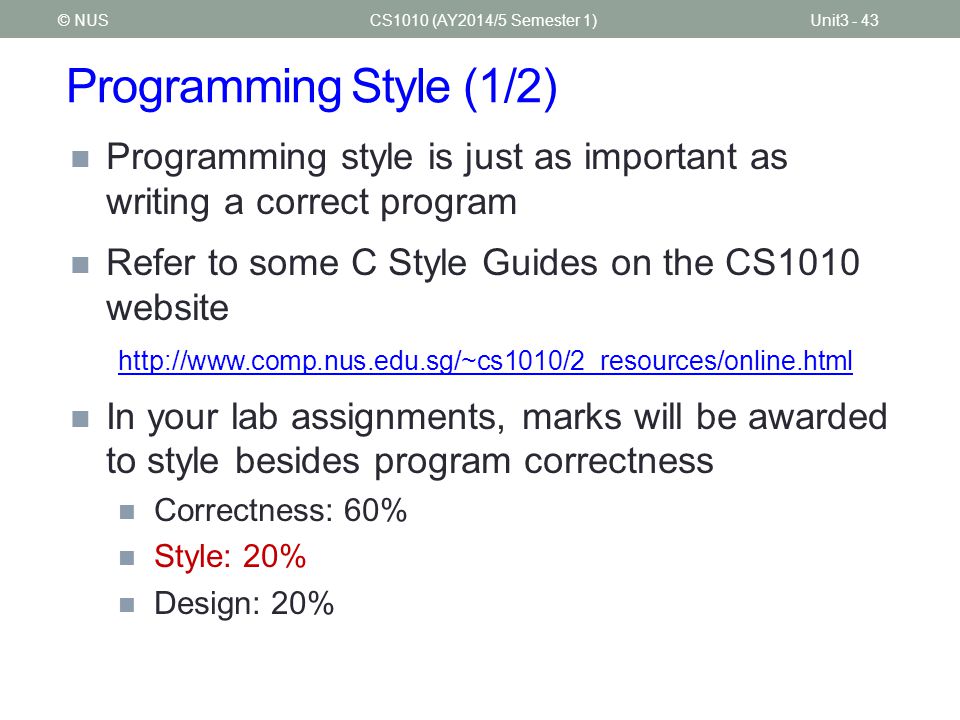 © NUS CS1010 (AY2014/5 Semester 1) Unit3 - 43

Programming Style (1/2)

Programming style is just as important as writing a correct program

Refer to some C Style Guides on the CS1010 website

http://www.comp.nus.edu.sg/~cs1010/2_resources/online.html

In your lab assignments, marks will be awarded to style besides program correctness

Correctness: 60%

Style: 20%

Design: 20%